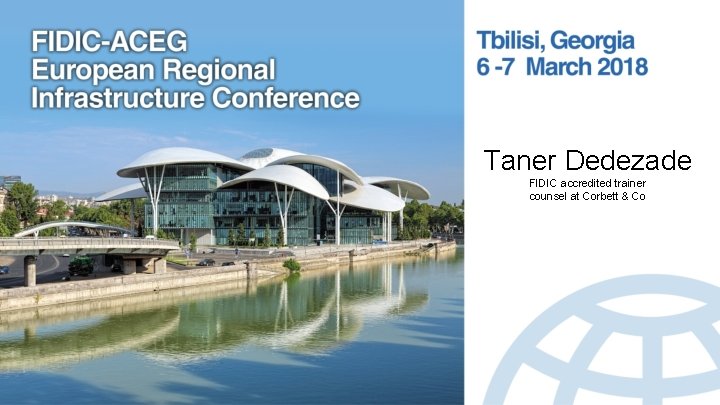 FIDIC-ACEG
European Regional
Infrastructure Conference

Tbilisi, Georgia
6 -7 March 2018

Taner Dedezade
FIDIC accredited trainer
counsel at Corbett & Co